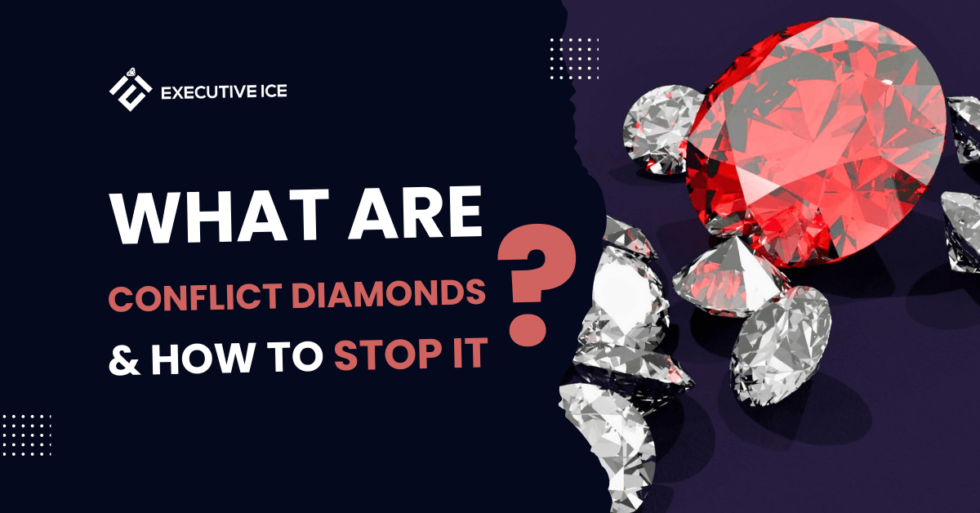 EXECUTIVE ICE

WHAT ARE
CONFLICT DIAMONDS
& HOW TO STOP IT ?